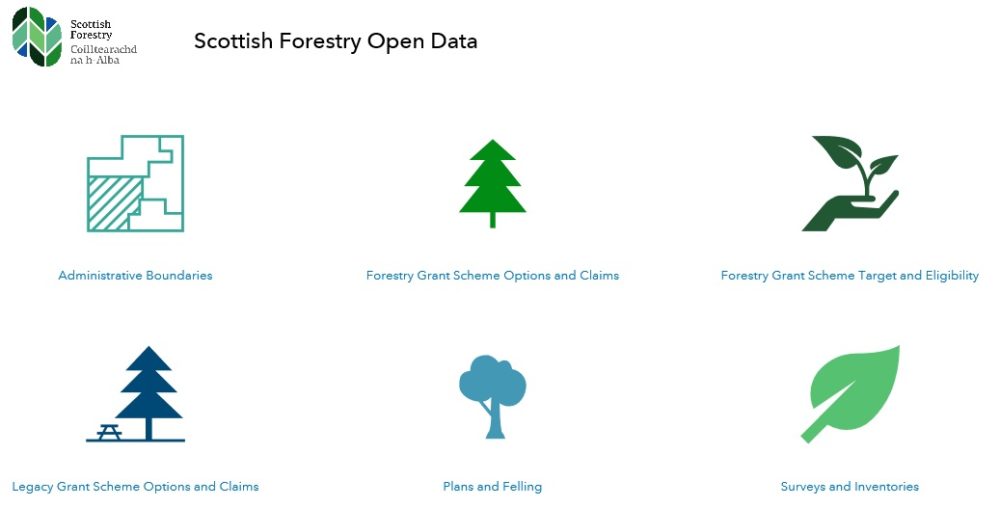 Scottish Forestry
Coilltearachd na h-Alba

Scottish Forestry Open Data

Administrative Boundaries

Forestry Grant Scheme Options and Claims

Forestry Grant Scheme Target and Eligibility

Legacy Grant Scheme Options and Claims

Plans and Felling

Surveys and Inventories